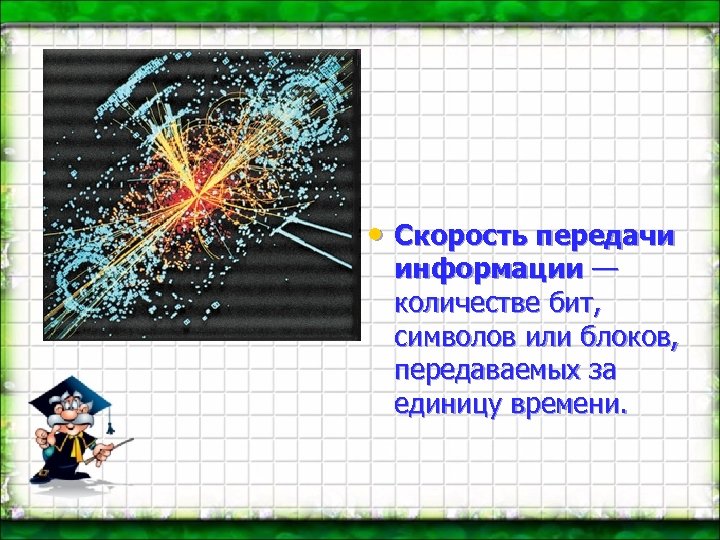 • Скорость передачи информации — количестве бит, символов или блоков, передаваемых за единицу времени.